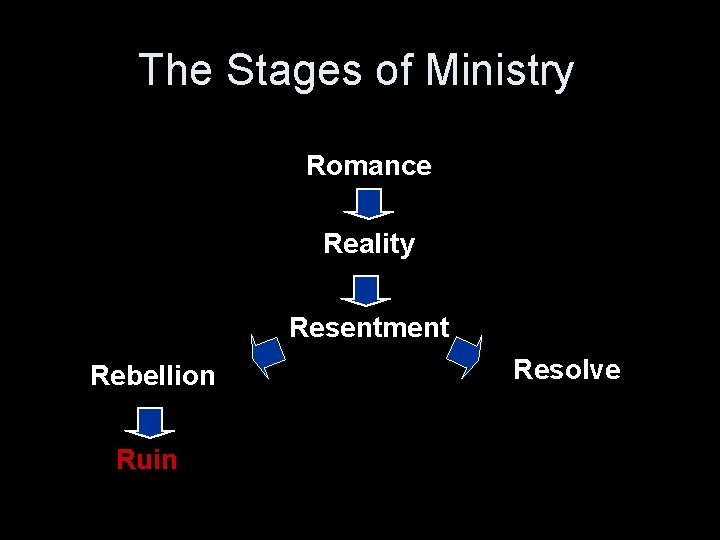 The Stages of Ministry

Romance

Reality

Resentment

Rebellion

Resolve

Ruin